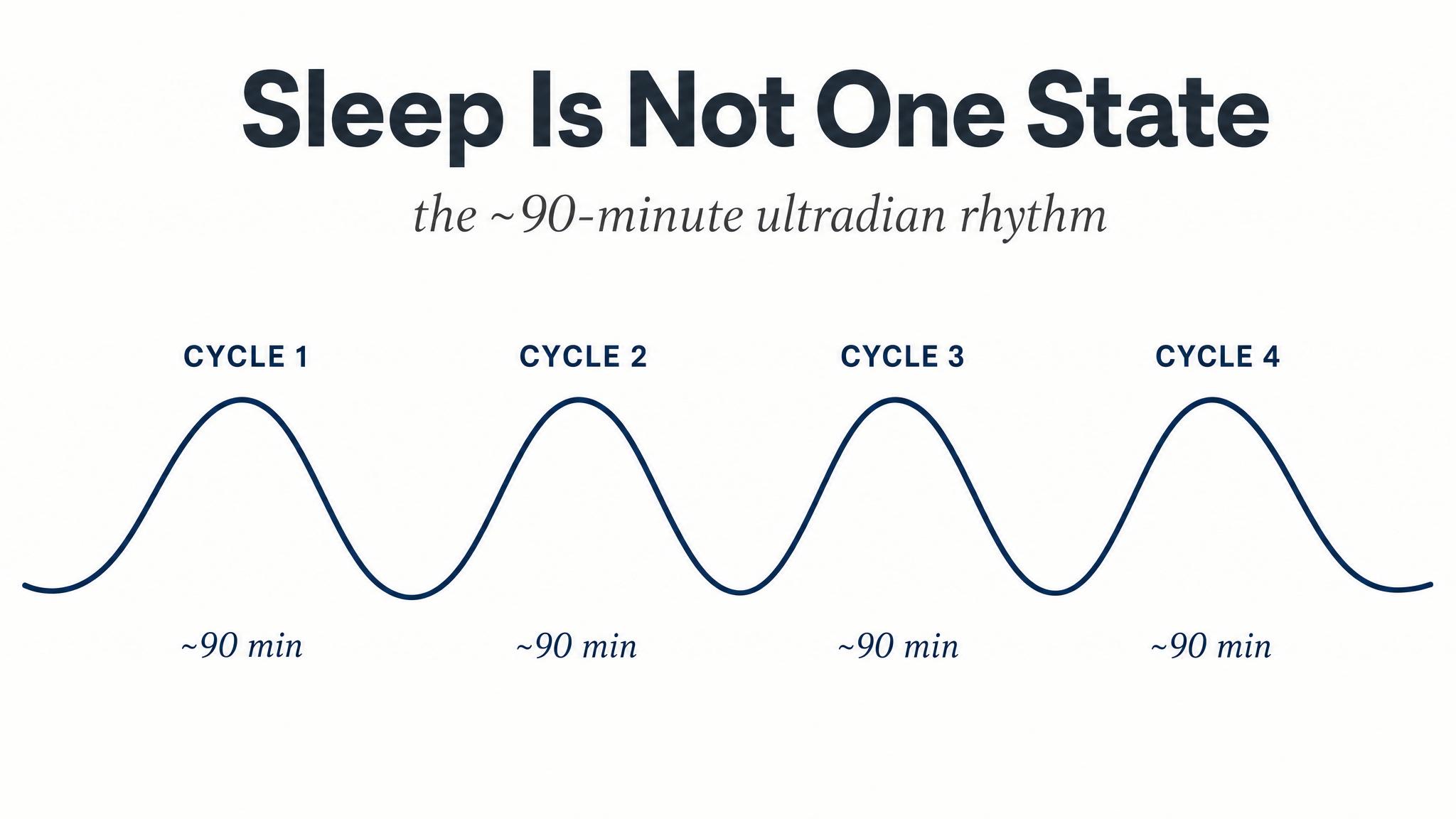 Sleep Is Not One State

the ~90-minute ultradian rhythm

CYCLE 1

CYCLE 2

CYCLE 3

CYCLE 4

~90 min

~90 min

~90 min

~90 min